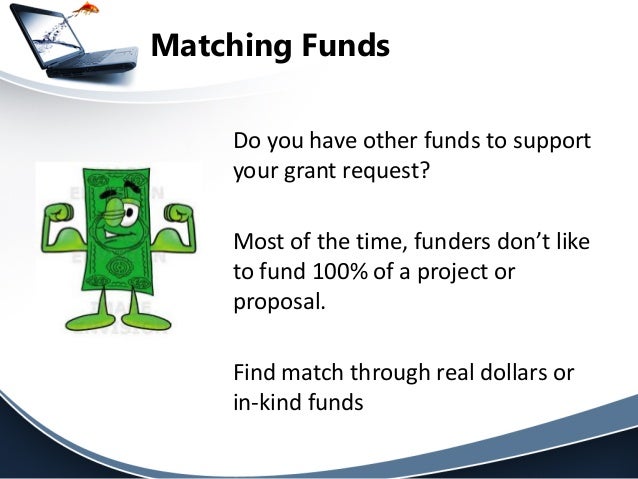 Matching Funds

Do you have other funds to support your grant request?

Most of the time, funders don't like to fund 100% of a project or proposal.

Find match through real dollars or in-kind funds